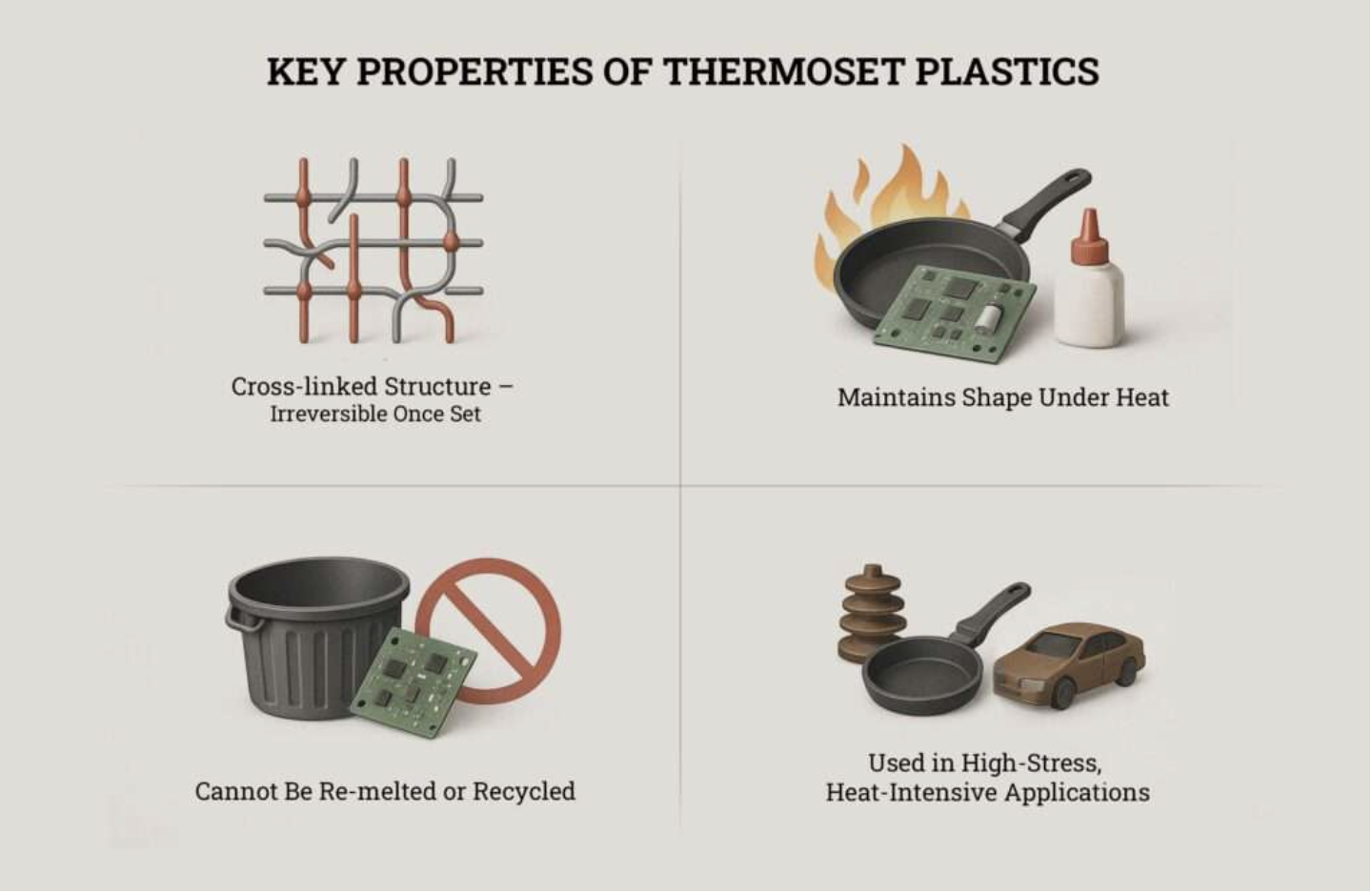 KEY PROPERTIES OF THERMOSET PLASTICS

Cross-linked Structure – Irreversible Once Set

Maintains Shape Under Heat

Cannot Be Re-melted or Recycled

Used in High-Stress, Heat-Intensive Applications